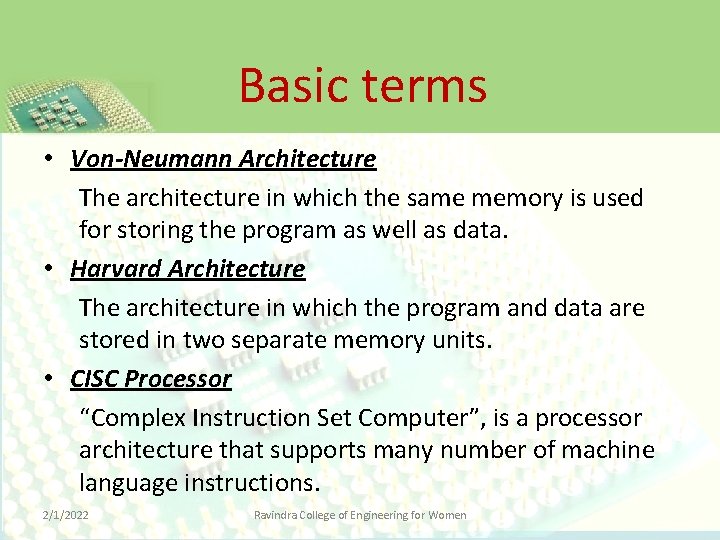 Basic terms

• Von-Neumann Architecture

The architecture in which the same memory is used for storing the program as well as data.

• Harvard Architecture

The architecture in which the program and data are stored in two separate memory units.

• CISC Processor

“Complex Instruction Set Computer”, is a processor architecture that supports many number of machine language instructions.

2/1/2022

Ravindra College of Engineering for Women